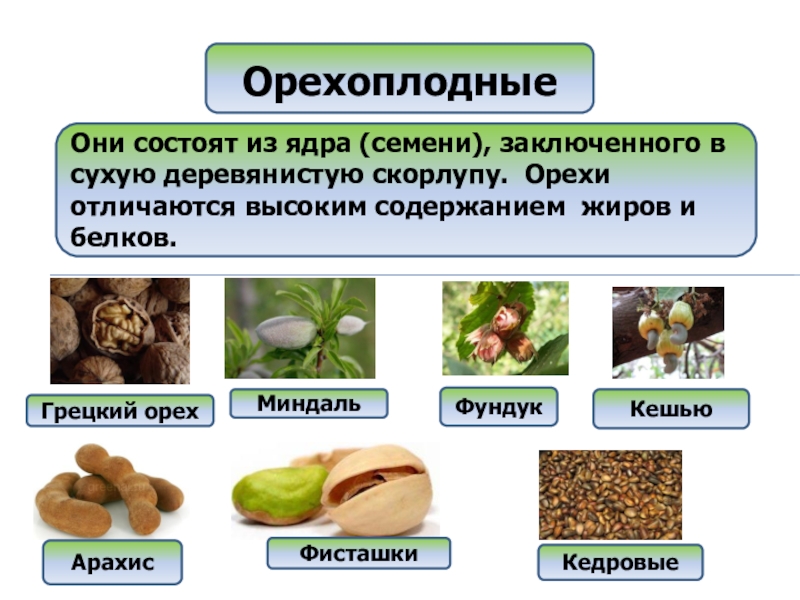 Орехоплодные

Они состоят из ядра (семени), заключенного в сухую деревянистую скорлупу. Орехи отличаются высоким содержанием жиров и белков.

Грецкий орех

Миндаль

Фундук

Кешью

Арахис

Фисташки

Кедровые